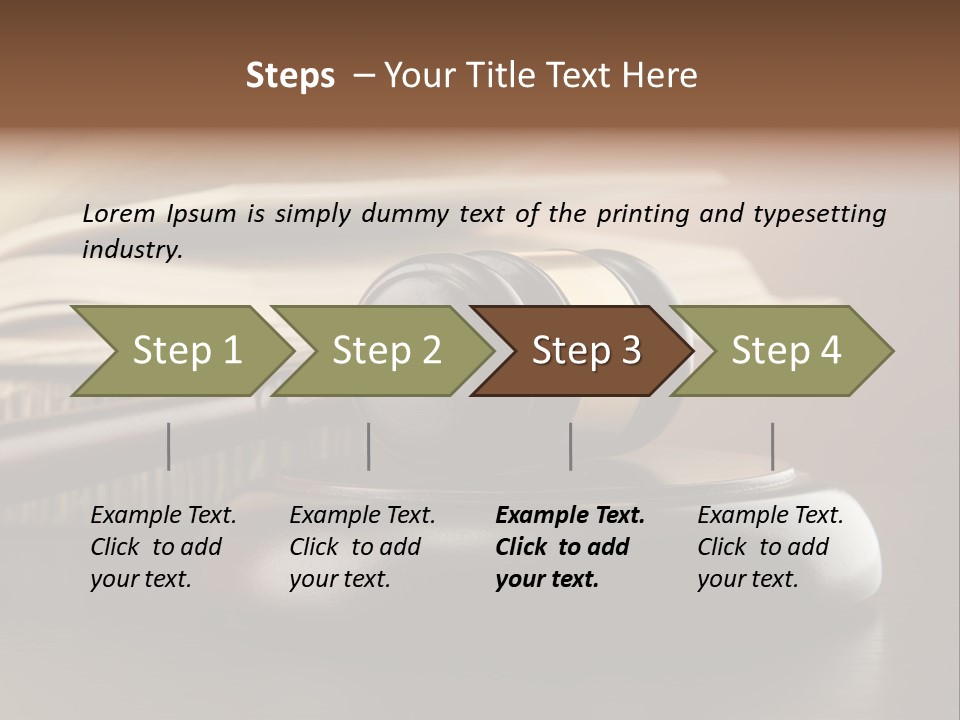 Steps – Your Title Text Here

Lorem Ipsum is simply dummy text of the printing and typesetting industry.

Step 1

Step 2

Step 3

Step 4

Example Text. Click to add your text.

Example Text. Click to add your text.

Example Text. Click to add your text.

Example Text. Click to add your text.